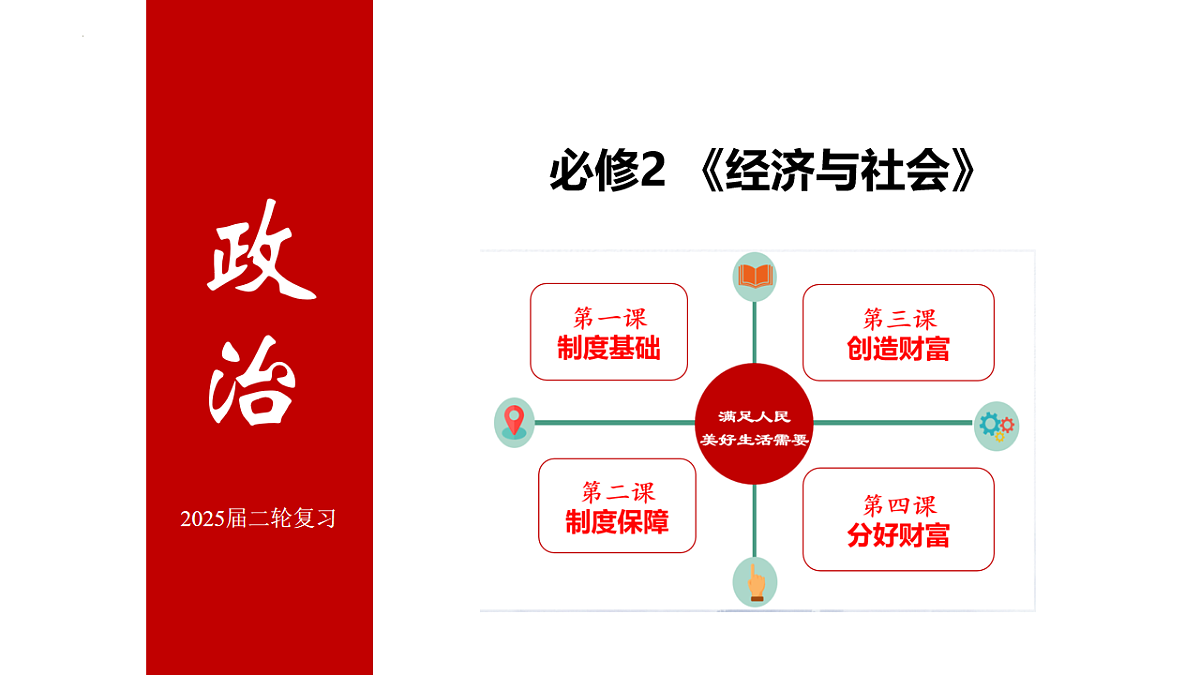 政治

2025届二轮复习

必修2 《经济与社会》

第一课
制度基础

第三课
创造财富

满足人民
美好生活需要

第二课
制度保障

第四课
分好财富